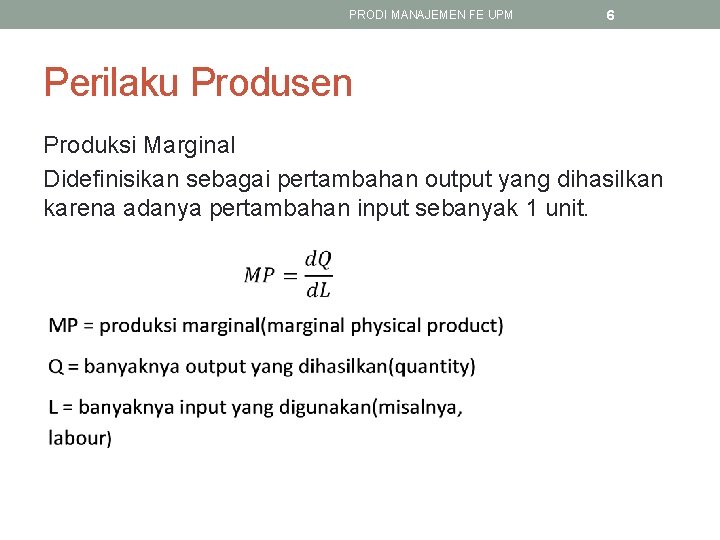 PRODI MANAJEMEN FE UPM 6

Perilaku Produsen

Produksi Marginal

Didefinisikan sebagai pertambahan output yang dihasilkan karena adanya pertambahan input sebanyak 1 unit.

$MP = \frac{dQ}{dL}$

MP = produksi marginal(marginal physical product)

Q = banyaknya output yang dihasilkan(quantity)

L = banyaknya input yang digunakan(misalnya, labour)